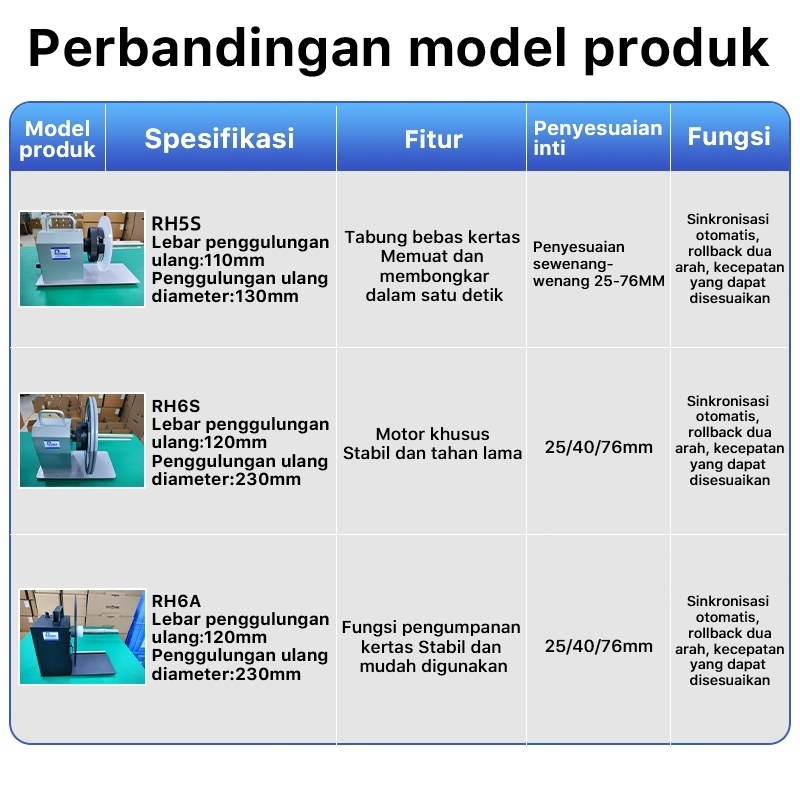 Perbandingan model produk

| Model produk | Spesifikasi | Fitur | Penyesuaian inti | Fungsi |
|---|---|---|---|---|
| | RH5S Lebar penggulungan ulang:110mm Penggulungan ulang diameter:130mm | Tabung bebas kertas Memuat dan membongkar dalam satu detik | Penyesuaian sewenang-wenang 25-76MM | Sinkronisasi otomatis, rollback dua arah, kecepatan yang dapat disesuaikan |
| | RH6S Lebar penggulungan ulang:120mm Penggulungan ulang diameter:230mm | Motor khusus Stabil dan tahan lama | 25/40/76mm | Sinkronisasi otomatis, rollback dua arah, kecepatan yang dapat disesuaikan |
| | RH6A Lebar penggulungan ulang:120mm Penggulungan ulang diameter:230mm | Fungsi pengumpanan kertas Stabil dan mudah digunakan | 25/40/76mm | Sinkronisasi otomatis, rollback dua arah, kecepatan yang dapat disesuaikan |